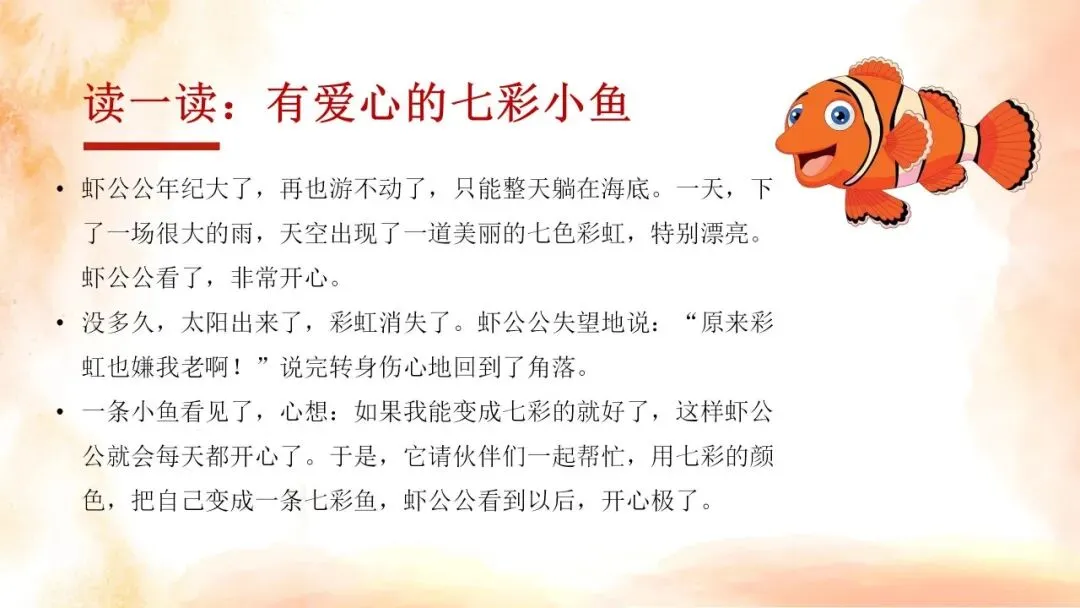 读一读：有爱心的七彩小鱼

• 虾公公年纪大了，再也游不动了，只能整天躺在海底。一天，下了一场很大的雨，天空出现了一道美丽的七色彩虹，特别漂亮。虾公公看了，非常开心。

• 没多久，太阳出来了，彩虹消失了。虾公公失望地说：“原来彩虹也嫌我老啊！”说完转身伤心地回到了角落。

• 一条小鱼看见了，心想：如果我能变成七彩的就好了，这样虾公公就会每天都开心了。于是，它请伙伴们一起帮忙，用七彩的颜色，把自己变成一条七彩鱼，虾公公看到以后，开心极了。